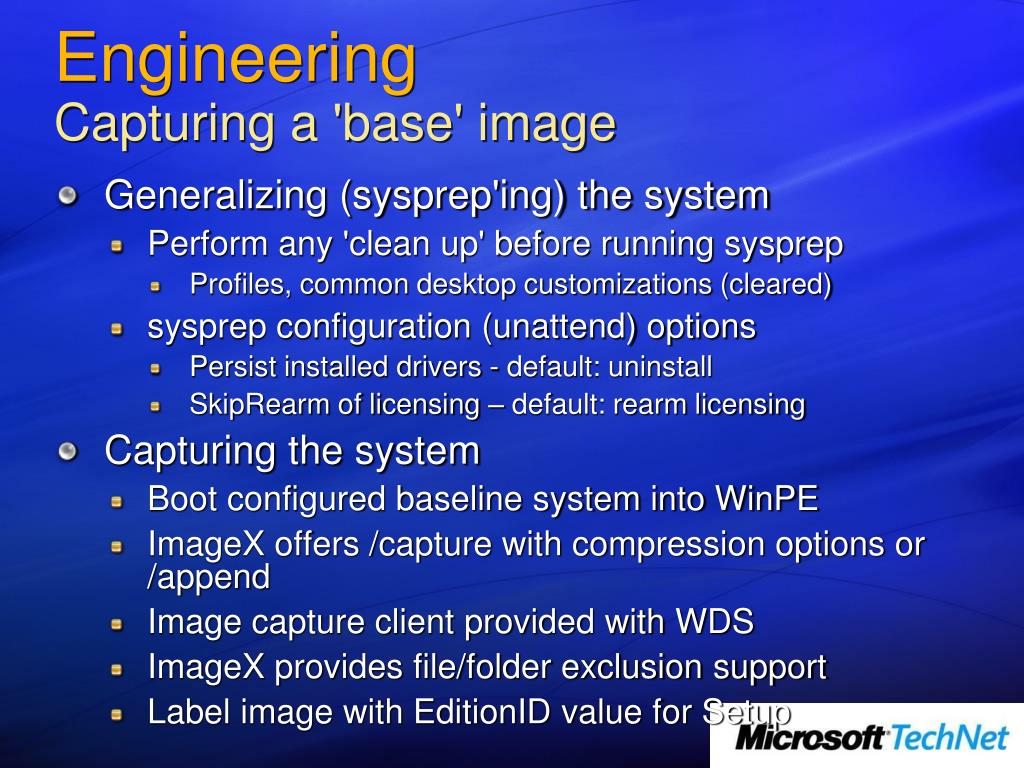 Engineering
Capturing a 'base' image

Generalizing (sysprep'ing) the system

Perform any 'clean up' before running sysprep

Profiles, common desktop customizations (cleared)

sysprep configuration (unattend) options

Persist installed drivers - default: uninstall

SkipRearm of licensing – default: rearm licensing

Capturing the system

Boot configured baseline system into WinPE

ImageX offers /capture with compression options or /append

Image capture client provided with WDS

ImageX provides file/folder exclusion support

Label image with EditionID value for Setup

Microsoft TechNet